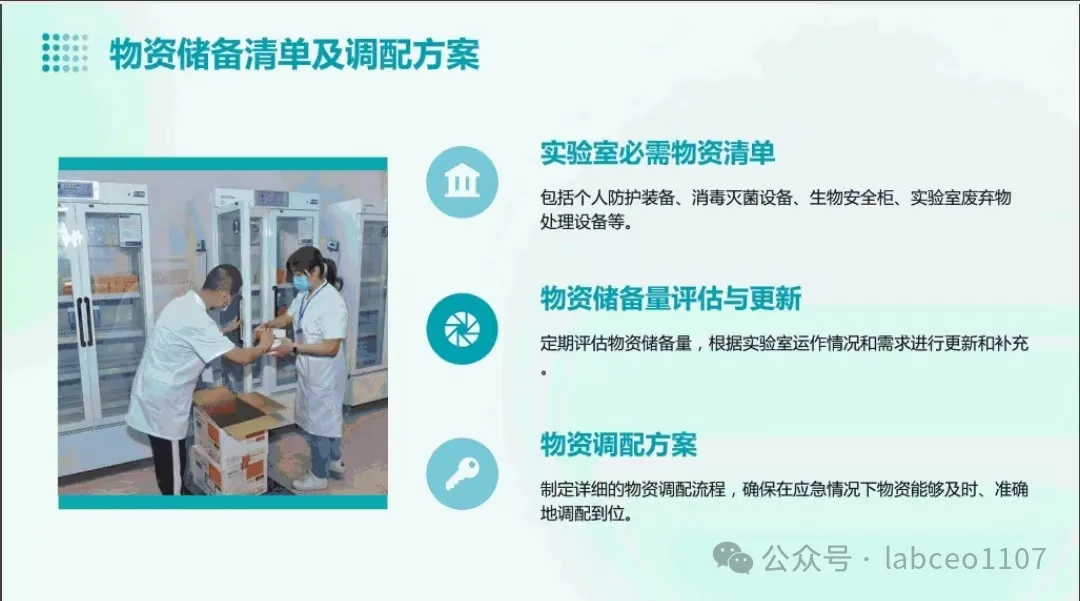 物资储备清单及调配方案

实验室必需物资清单

包括个人防护装备、消毒灭菌设备、生物安全柜、实验室废弃物处理设备等。

物资储备量评估与更新

定期评估物资储备量，根据实验室运作情况和需求进行更新和补充。

物资调配方案

制定详细的物资调配流程，确保在应急情况下物资能够及时、准确地调配到位。

公众号 · labceo1107